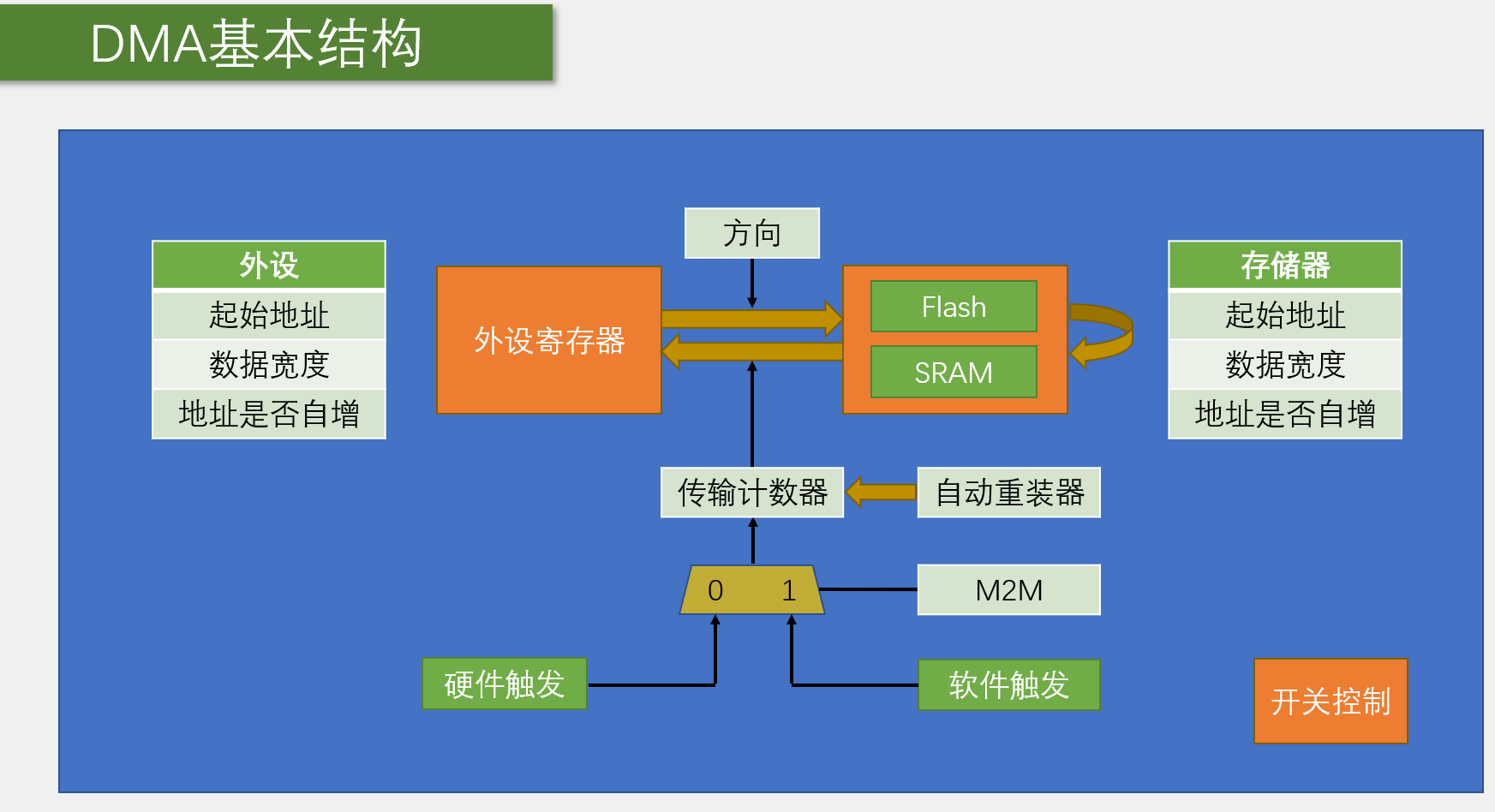 DMA基本结构

| 外设 |
|---|
| 起始地址 |
| 数据宽度 |
| 地址是否自增 |

方向

外设寄存器

Flash

SRAM

| 存储器 |
|---|
| 起始地址 |
| 数据宽度 |
| 地址是否自增 |

传输计数器

自动重装器

0 1

M2M

硬件触发

软件触发

开关控制